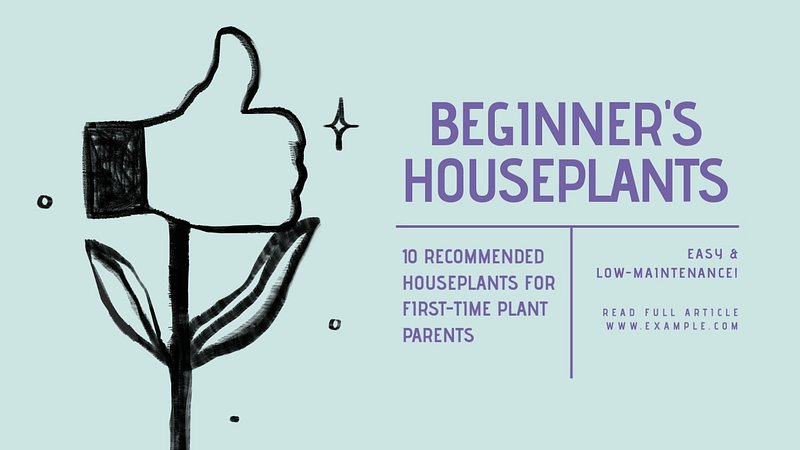 BEGINNER'S HOUSEPLANTS

10 RECOMMENDED HOUSEPLANTS FOR FIRST-TIME PLANT PARENTS

EASY & LOW-MAINTENANCE!

READ FULL ARTICLE
WWW.EXAMPLE.COM